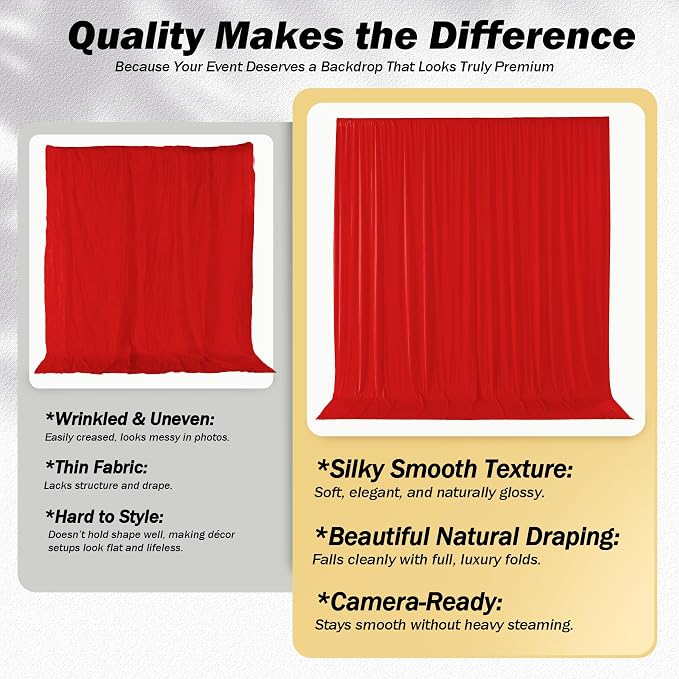 Quality Makes the Difference
Because Your Event Deserves a Backdrop That Looks Truly Premium

*Wrinkled & Uneven:
Easily creased, looks messy in photos.

*Thin Fabric:
Lacks structure and drape.

*Hard to Style:
Doesn't hold shape well, making décor setups look flat and lifeless.

*Silky Smooth Texture:
Soft, elegant, and naturally glossy.

*Beautiful Natural Draping:
Falls cleanly with full, luxury folds.

*Camera-Ready:
Stays smooth without heavy steaming.